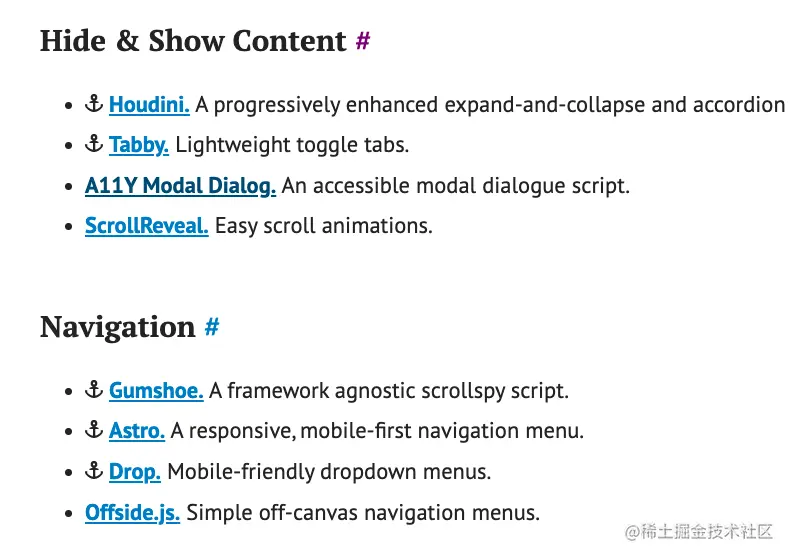 Hide & Show Content #

- ⚓ Houdini. A progressively enhanced expand-and-collapse and accordion
- ⚓ Tabby. Lightweight toggle tabs.
- A11Y Modal Dialog. An accessible modal dialogue script.
- ScrollReveal. Easy scroll animations.

Navigation #

- ⚓ Gumshoe. A framework agnostic scrollspy script.
- ⚓ Astro. A responsive, mobile-first navigation menu.
- ⚓ Drop. Mobile-friendly dropdown menus.
- Offside.js. Simple off-canvas navigation menus.

@稀土掘金技术社区